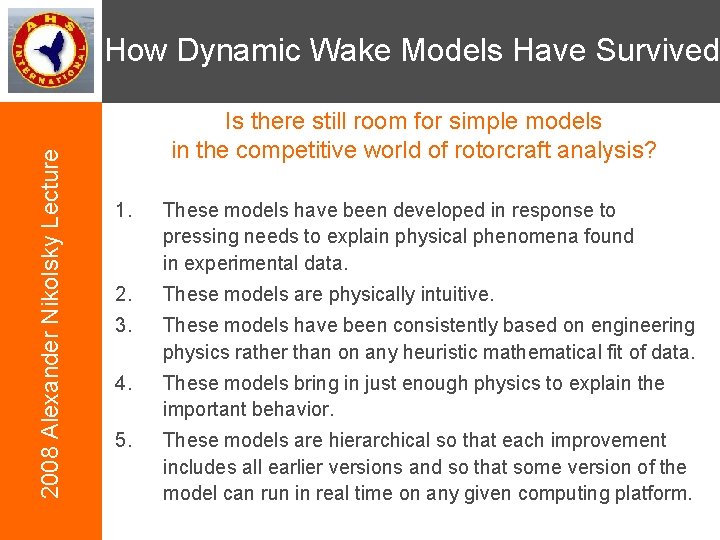 AHS INTERNATIONAL

How Dynamic Wake Models Have Survived

2008 Alexander Nikolsky Lecture

Is there still room for simple models in the competitive world of rotorcraft analysis?

1. These models have been developed in response to pressing needs to explain physical phenomena found in experimental data.

2. These models are physically intuitive.

3. These models have been consistently based on engineering physics rather than on any heuristic mathematical fit of data.

4. These models bring in just enough physics to explain the important behavior.

5. These models are hierarchical so that each improvement includes all earlier versions and so that some version of the model can run in real time on any given computing platform.